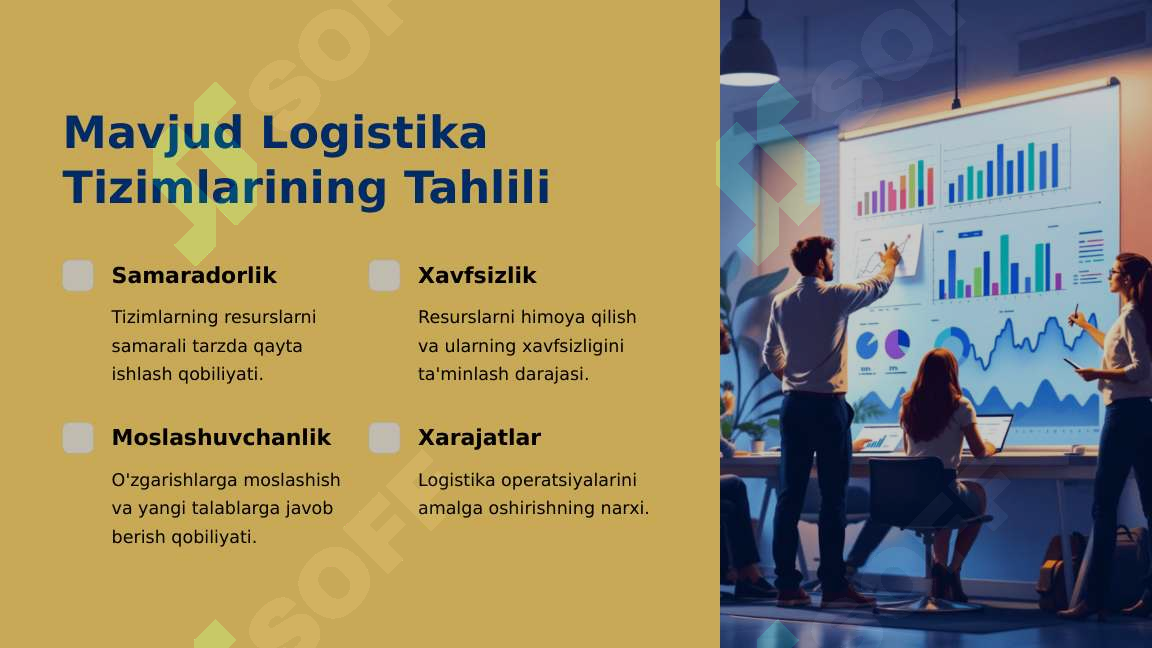 Mavjud Logistika Tizimlarining Tahlili

Samaradorlik

Tizimlarning resurslarni samarali tarzda qayta ishlash qobiliyati.

Xavfsizlik

Resurslarni himoya qilish va ularning xavfsizligini ta'minlash darajasi.

Moslashuvchanlik

O'zgarishlarga moslashish va yangi talablarga javob berish qobiliyati.

Xarajatlar

Logistika operatsiyalarini amalga oshirishning narxi.